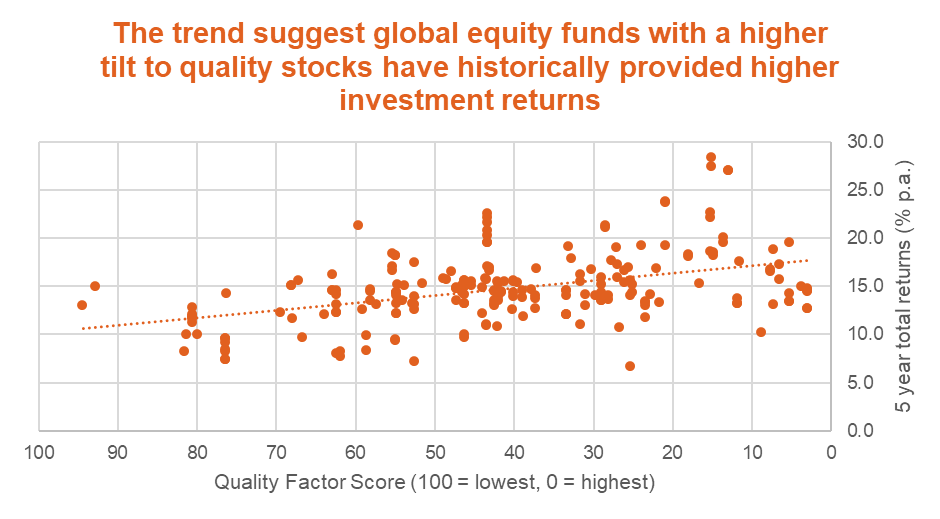 The trend suggest global equity funds with a higher tilt to quality stocks have historically provided higher investment returns

30.0
25.0
20.0
15.0
10.0
5.0
0.0

5 year total returns (% p.a.)

100 90 80 70 60 50 40 30 20 10 0

Quality Factor Score (100 = lowest, 0 = highest)